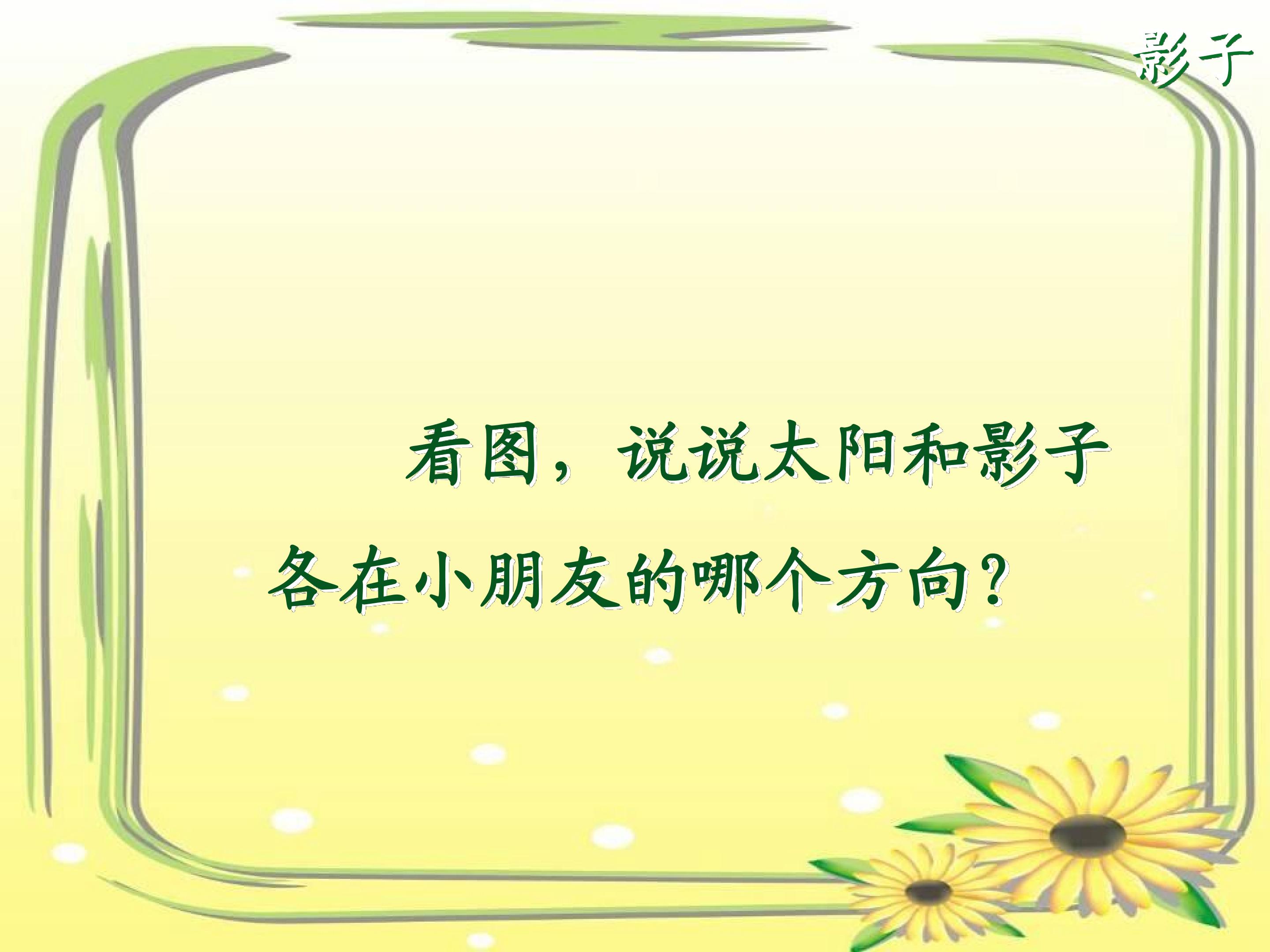 影子

看图，说说太阳和影子各在小朋友的哪个方向？